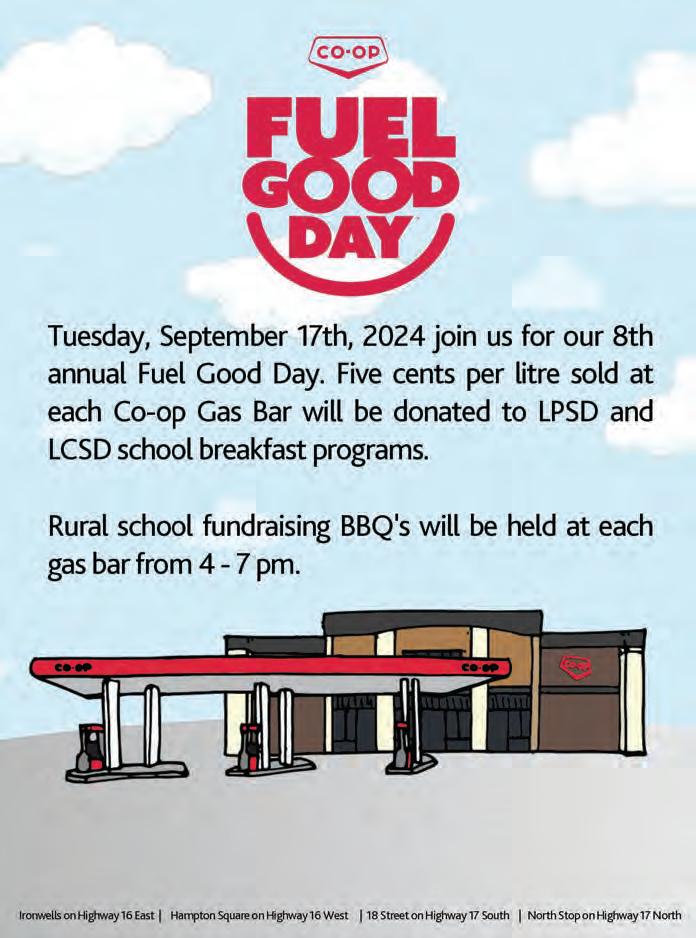 CO-OP

FUEL GOOD DAY

Tuesday, September 17th, 2024 join us for our 8th annual Fuel Good Day. Five cents per litre sold at each Co-op Gas Bar will be donated to LPSD and LCSD school breakfast programs.

Rural school fundraising BBQ's will be held at each gas bar from 4 - 7 pm.

CO-OP CO-OP

Ironwells on Highway 16 East | Hampton Square on Highway 16 West | 18 Street on Highway 17 South | North Stop on Highway 17 North